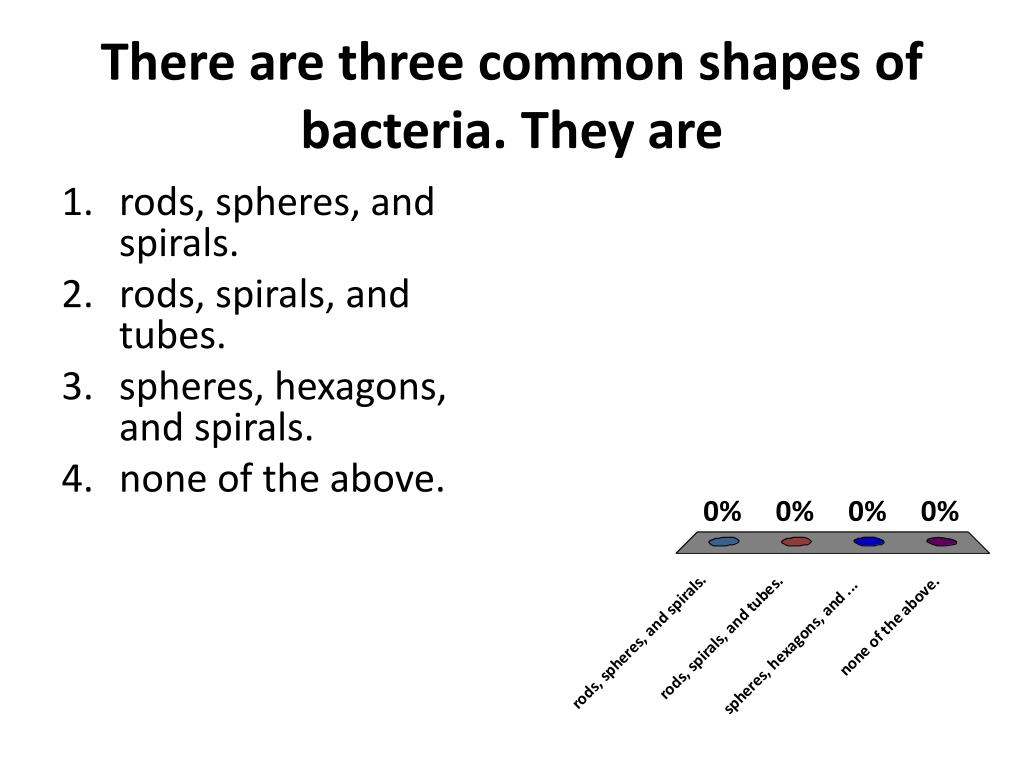 There are three common shapes of bacteria. They are

1. rods, spheres, and spirals.
2. rods, spirals, and tubes.
3. spheres, hexagons, and spirals.
4. none of the above.

0% 0% 0% 0%

rods, spheres, and spirals.
rods, spirals, and tubes.
spheres, hexagons, and ...
none of the above.